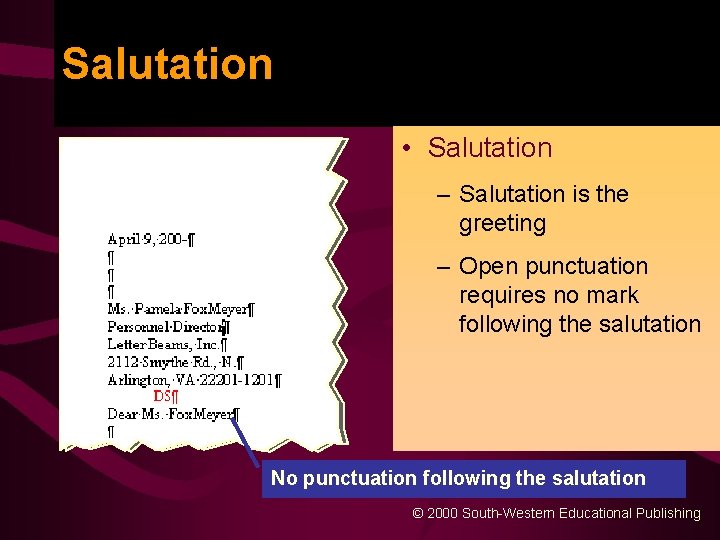 Salutation

April·9,·200-¶
¶
¶
¶
Ms.·Pamela·FoxMeyer¶
Personnel·Director¶
Letter·Beams,·Inc.¶
2112·Smythe·Rd.,·N.¶
Arlington,·VA·22201-1201¶
DS¶
Dear·Ms.·FoxMeyer¶
¶

• Salutation

– Salutation is the greeting

– Open punctuation requires no mark following the salutation

No punctuation following the salutation

© 2000 South-Western Educational Publishing